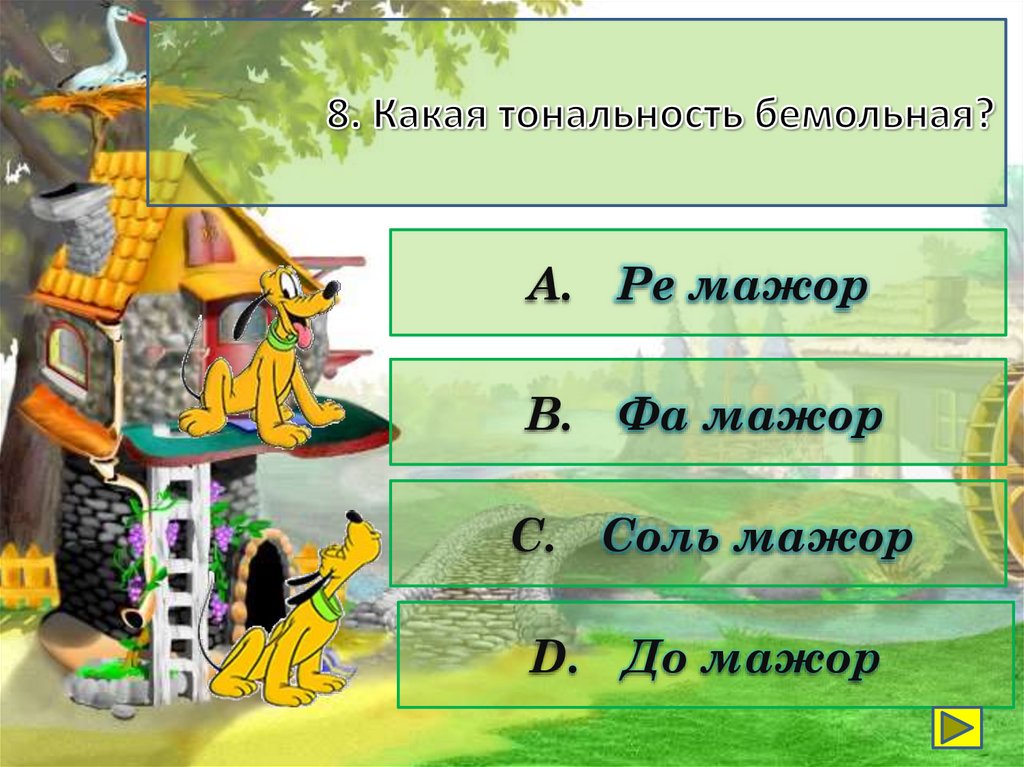 8. Какая тональность бемольная?

A. Ре мажор

B. Фа мажор

C. Соль мажор

D. До мажор